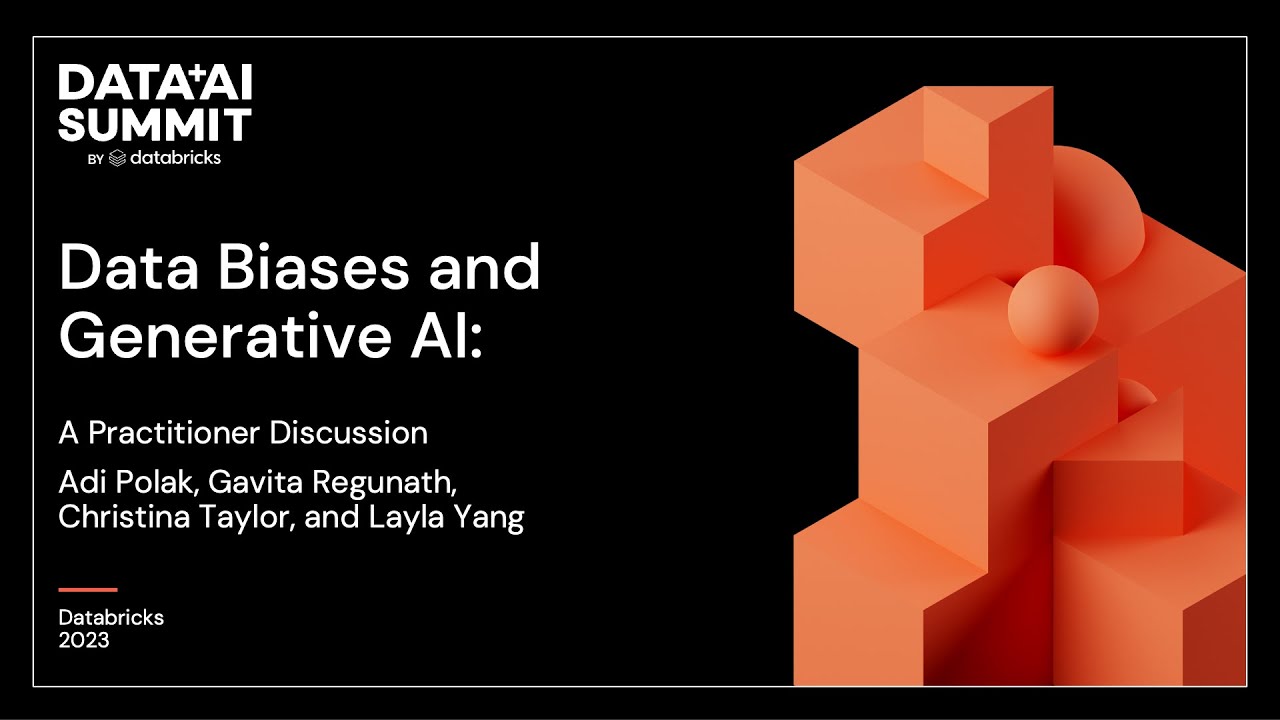 DATA+AI SUMMIT
BY databricks

Data Biases and Generative AI:

A Practitioner Discussion

Adi Polak, Gavita Regunath, Christina Taylor, and Layla Yang

Databricks
2023